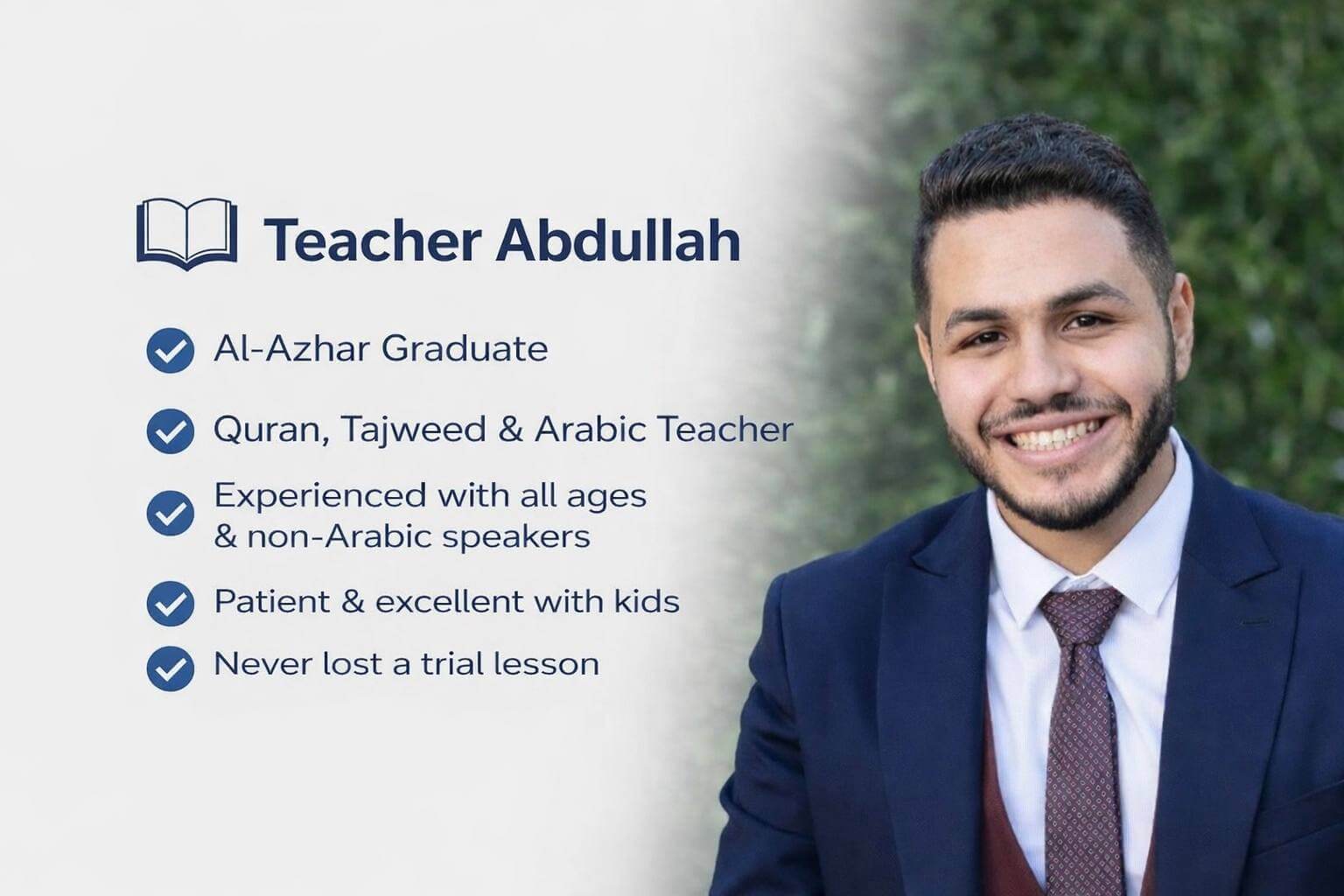 Teacher Abdullah

Al-Azhar Graduate

Quran, Tajweed & Arabic Teacher

Experienced with all ages & non-Arabic speakers

Patient & excellent with kids

Never lost a trial lesson